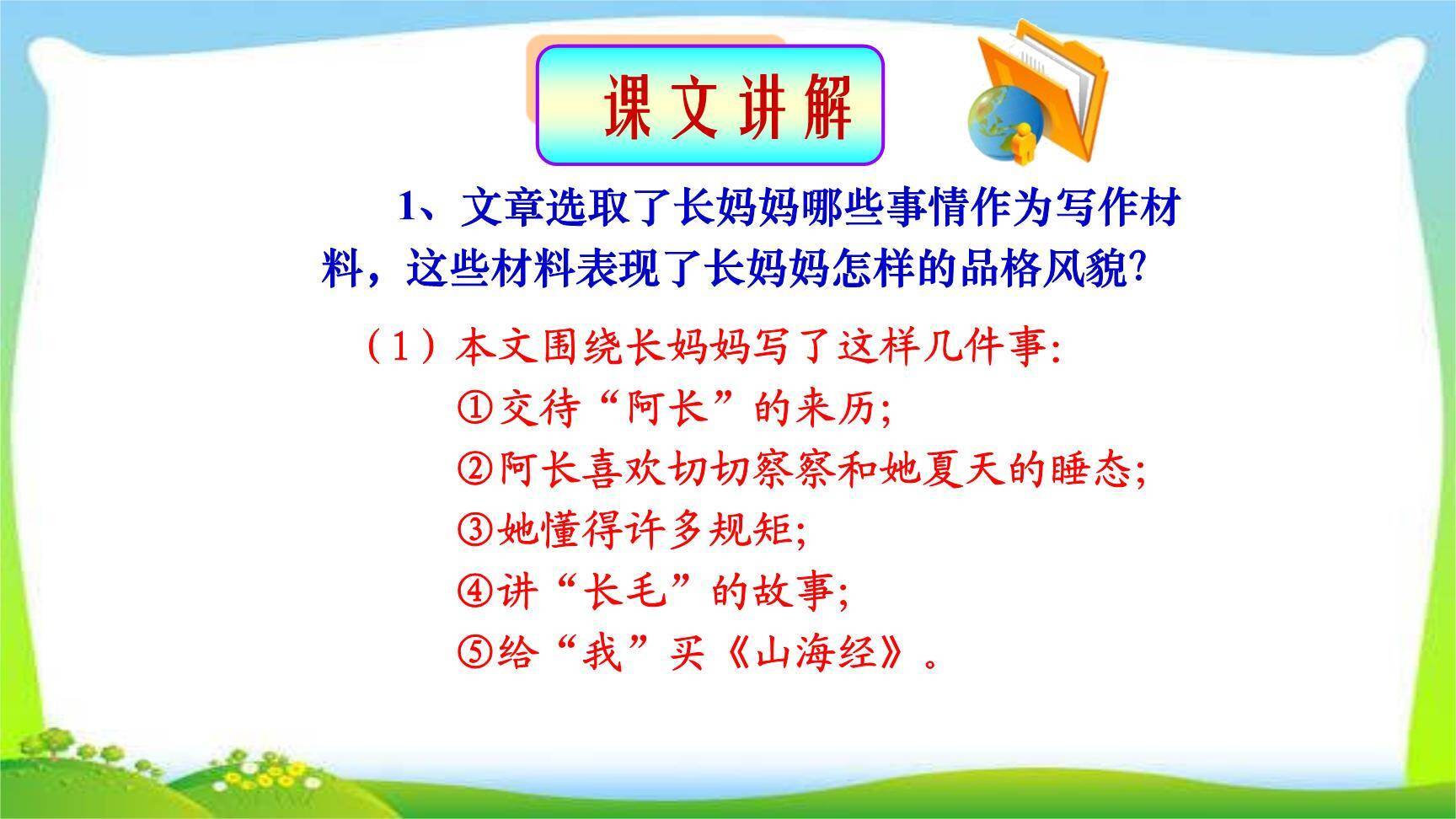 课文讲解

1、文章选取了长妈妈哪些事情作为写作材料，这些材料表现了长妈妈怎样的品格风貌?

（1）本文围绕长妈妈写了这样几件事:

①交待“阿长”的来历;

②阿长喜欢切切察察和她夏天的睡态;

③她懂得许多规矩;

④讲“长毛”的故事;

⑤给“我”买《山海经》。